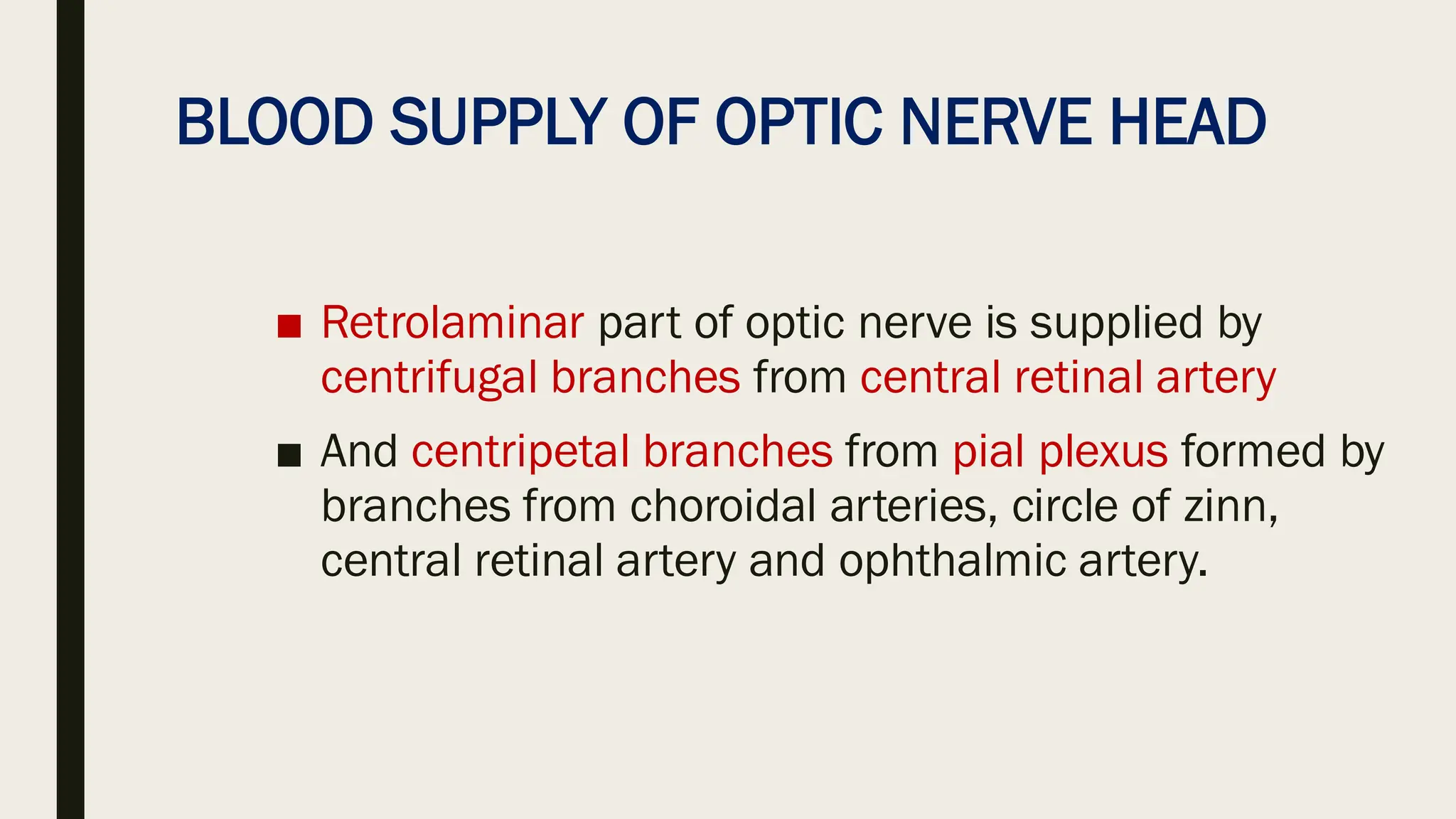 BLOOD SUPPLY OF OPTIC NERVE HEAD

■ Retrolaminar part of optic nerve is supplied by centrifugal branches from central retinal artery

■ And centripetal branches from pial plexus formed by branches from choroidal arteries, circle of zinn, central retinal artery and ophthalmic artery.